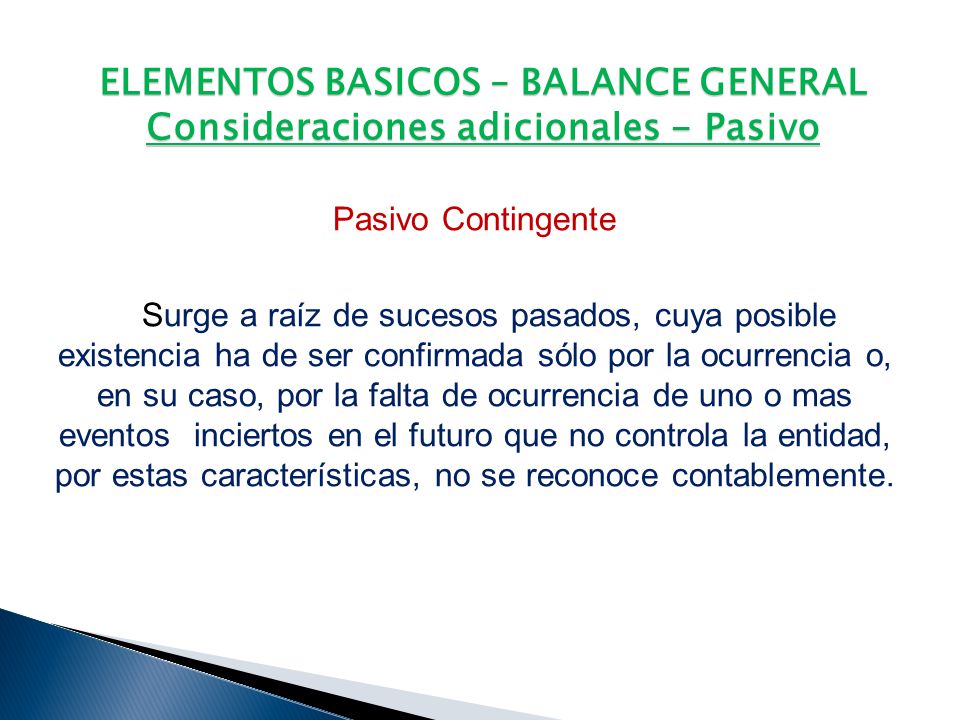 ELEMENTOS BASICOS – BALANCE GENERAL
Consideraciones adicionales - Pasivo

Pasivo Contingente

Surge a raíz de sucesos pasados, cuya posible existencia ha de ser confirmada sólo por la ocurrencia o, en su caso, por la falta de ocurrencia de uno o mas eventos inciertos en el futuro que no controla la entidad, por estas características, no se reconoce contablemente.